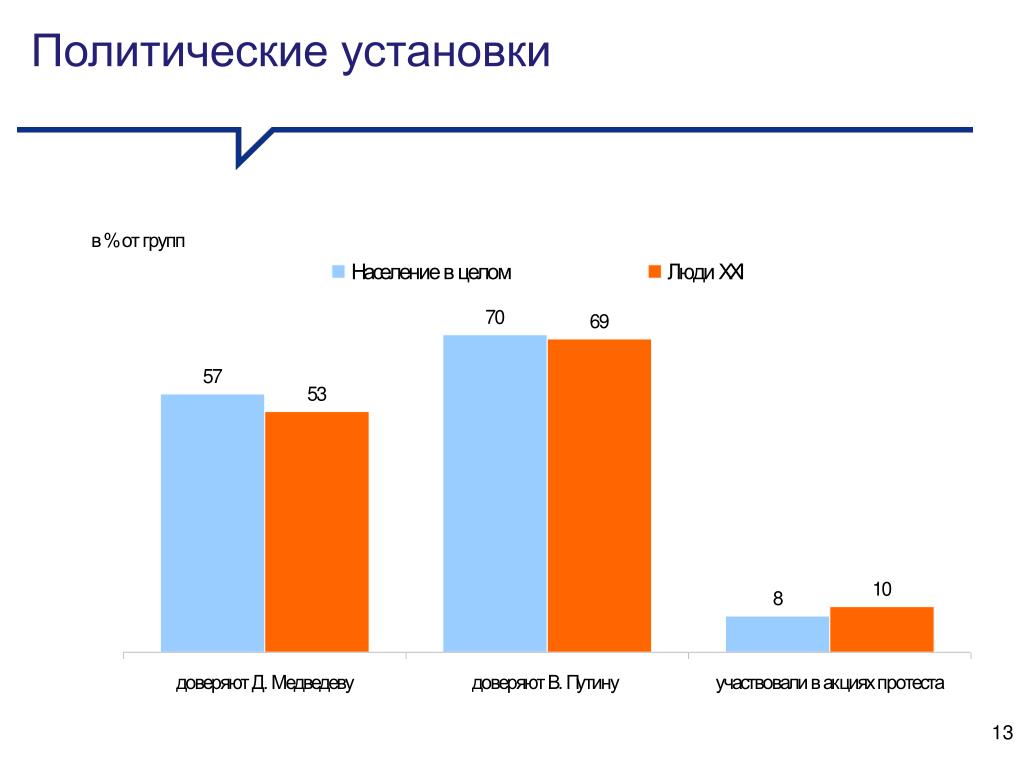 Политические установки

в % от групп

Население в целом

Люди XXI

57

53

70

69

8

10

доверяют Д. Медведеву

доверяют В. Путину

участвовали в акциях протеста

13